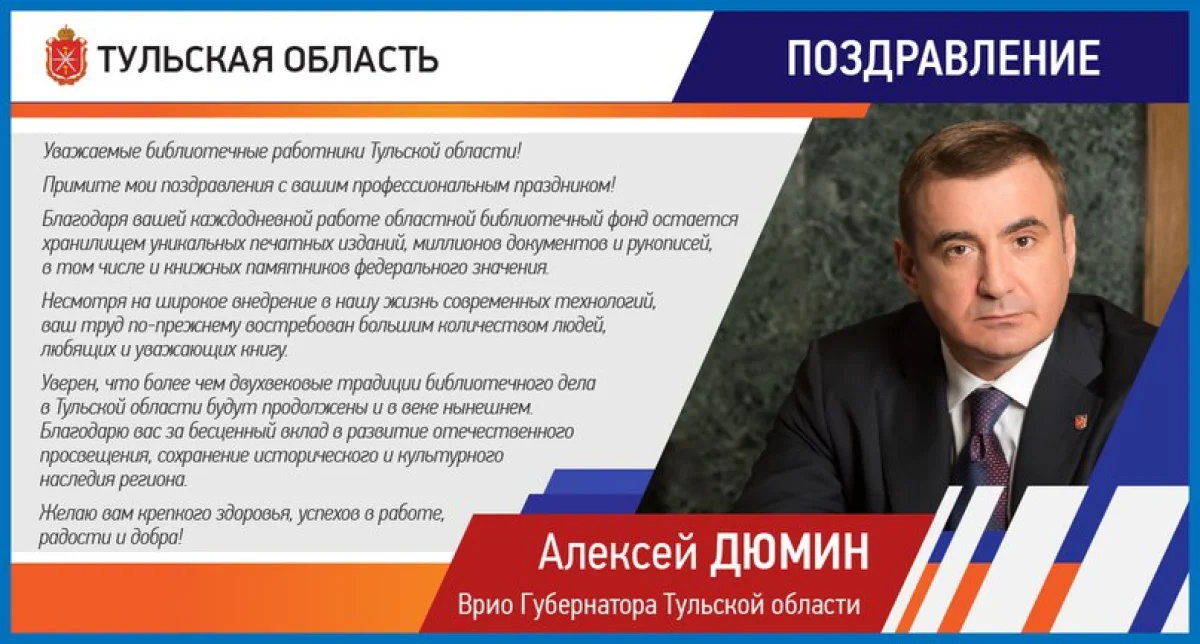 ТУЛЬСКАЯ ОБЛАСТЬ

ПОЗДРАВЛЕНИЕ

Уважаемые библиотечные работники Тульской области!

Примите мои поздравления с вашим профессиональным праздником!

Благодаря вашей каждодневной работе областной библиотечный фонд остается хранилищем уникальных печатных изданий, миллионов документов и рукописей, в том числе и книжных памятников федерального значения.

Несмотря на широкое внедрение в нашу жизнь современных технологий, ваш труд по-прежнему востребован большим количеством людей, любящих и уважающих книгу.

Уверен, что более чем двухвековые традиции библиотечного дела в Тульской области будут продолжены и в веке нынешнем. Благодарю вас за бесценный вклад в развитие отечественного просвещения, сохранение исторического и культурного наследия региона.

Желаю вам крепкого здоровья, успехов в работе, радости и добра!

Алексей ДЮМИН

Врио Губернатора Тульской области